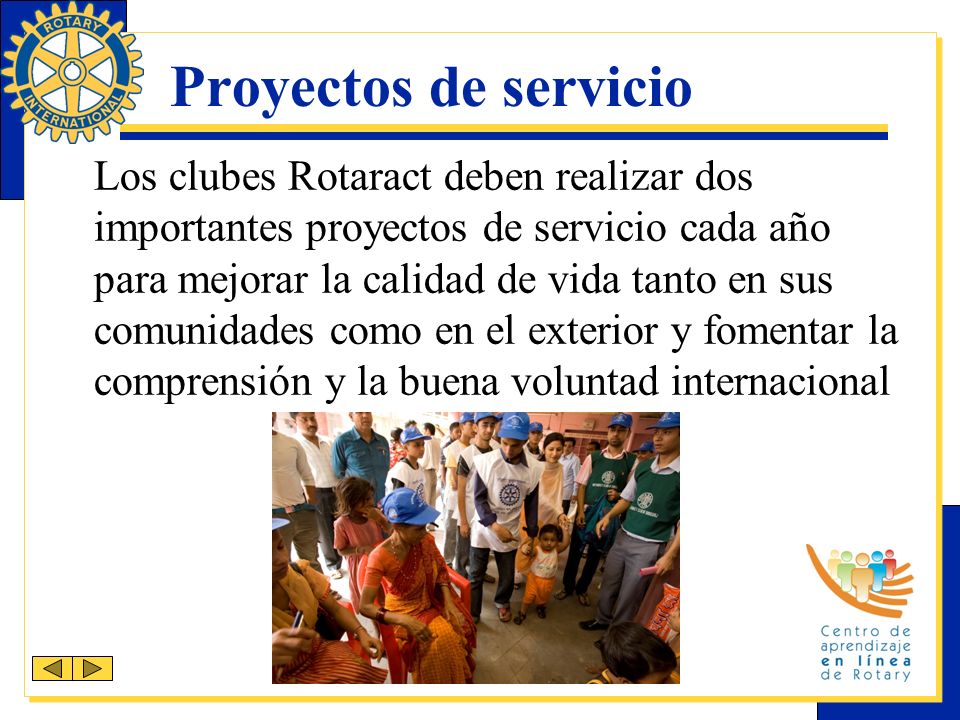 ROTARY INTERNATIONAL

Proyectos de servicio

Los clubes Rotaract deben realizar dos importantes proyectos de servicio cada año para mejorar la calidad de vida tanto en sus comunidades como en el exterior y fomentar la comprensión y la buena voluntad internacional

Centro de aprendizaje en línea de Rotary